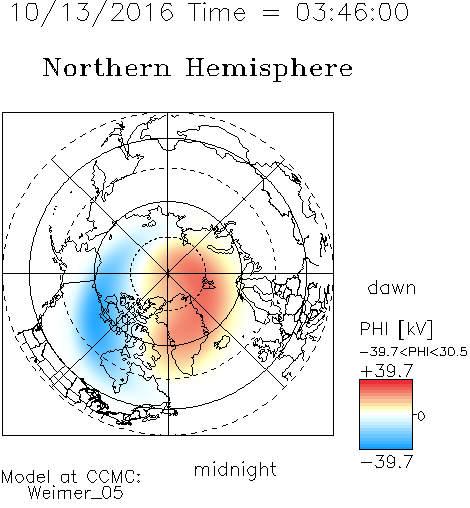 10/13/2016 Time = 03:46:00

Northern Hemisphere

dawn

PHI [kV]
−39.7<PHI<30.5
+39.7
0
−39.7

midnight

Model at CCMC:
Weimer_05